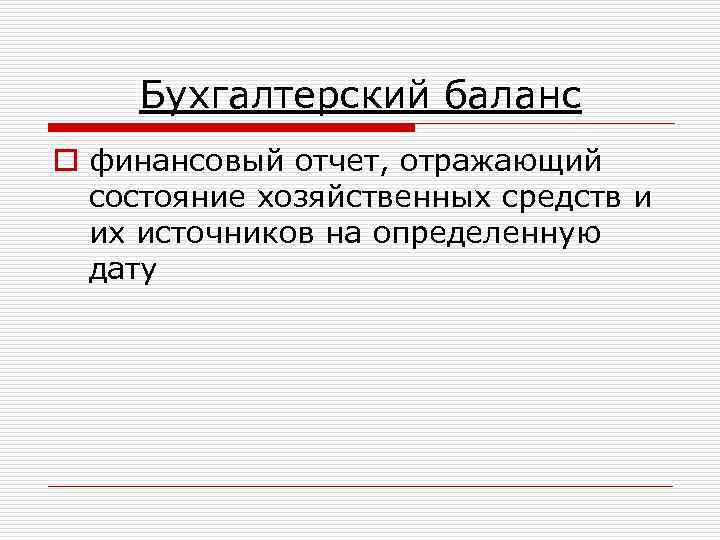 Бухгалтерский баланс

финансовый отчет, отражающий состояние хозяйственных средств и их источников на определенную дату